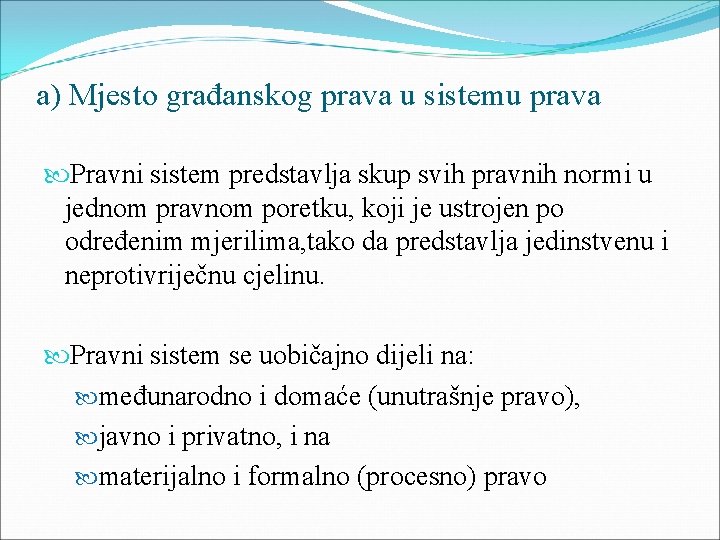 a) Mjesto građanskog prava u sistemu prava

Pravni sistem predstavlja skup svih pravnih normi u jednom pravnom poretku, koji je ustrojen po određenim mjerilima,tako da predstavlja jedinstvenu i neprotivriječnu cjelinu.

Pravni sistem se uobičajno dijeli na:
međunarodno i domaće (unutrašnje pravo),
javno i privatno, i na
materijalno i formalno (procesno) pravo